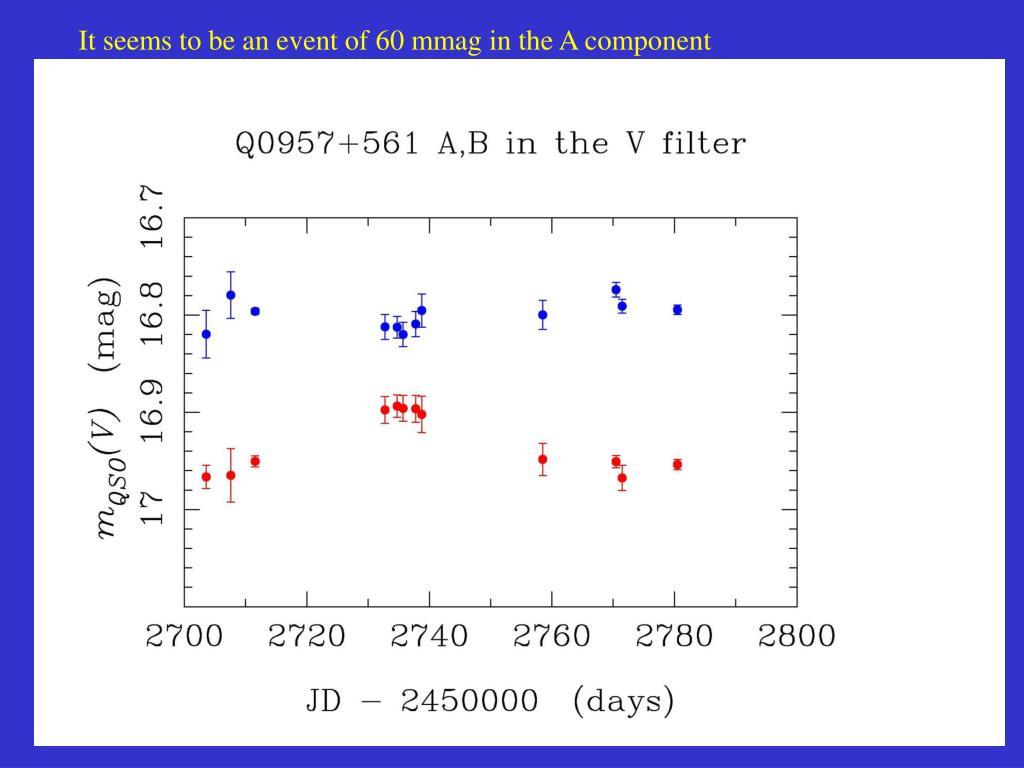 It seems to be an event of 60 mmag in the A component

Q0957+561 A,B in the V filter

$m_{QSO}(V)$ (mag)

16.7
16.8
16.9
17

2700 2720 2740 2760 2780 2800

JD − 2450000 (days)